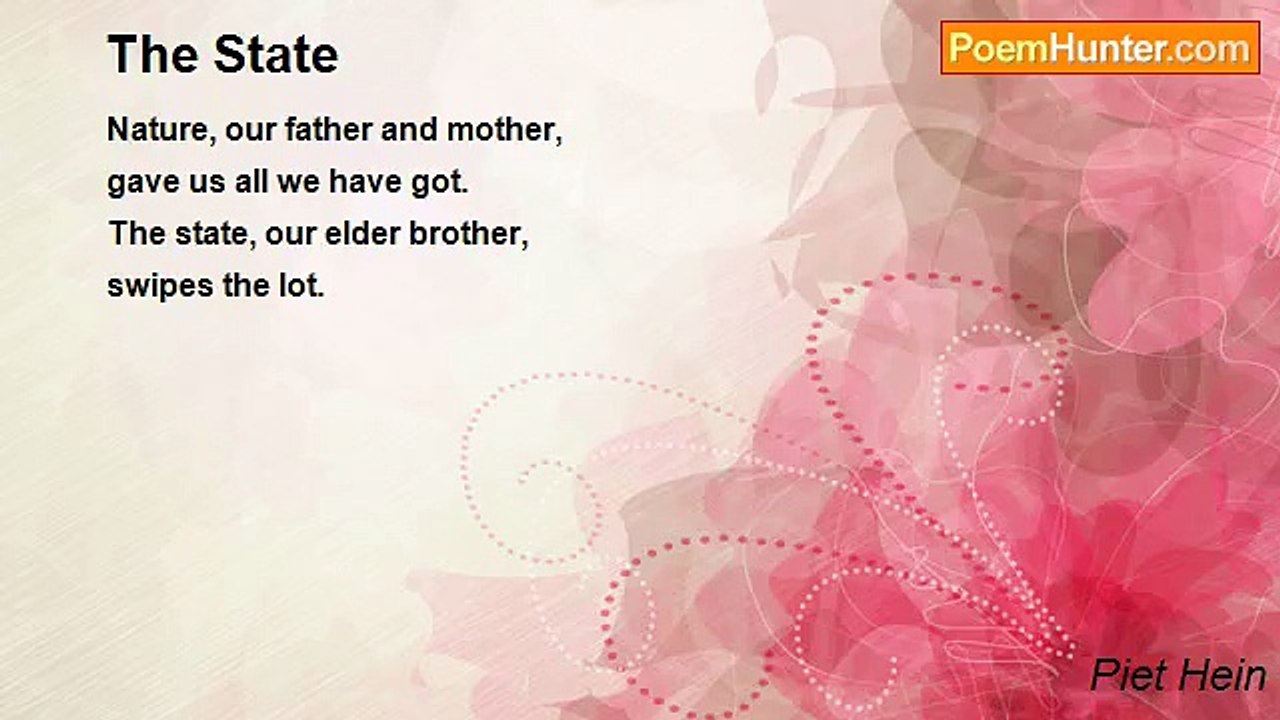 The State

PoemHunter.com

Nature, our father and mother,
gave us all we have got.
The state, our elder brother,
swipes the lot.

Piet Hein